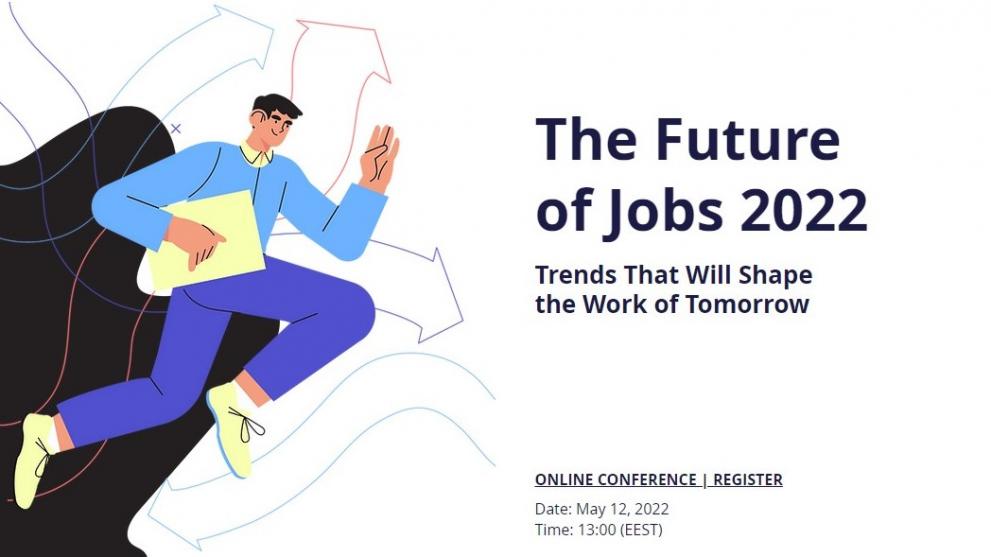 The Future of Jobs 2022

Trends That Will Shape the Work of Tomorrow

ONLINE CONFERENCE | REGISTER

Date: May 12, 2022
Time: 13:00 (EEST)